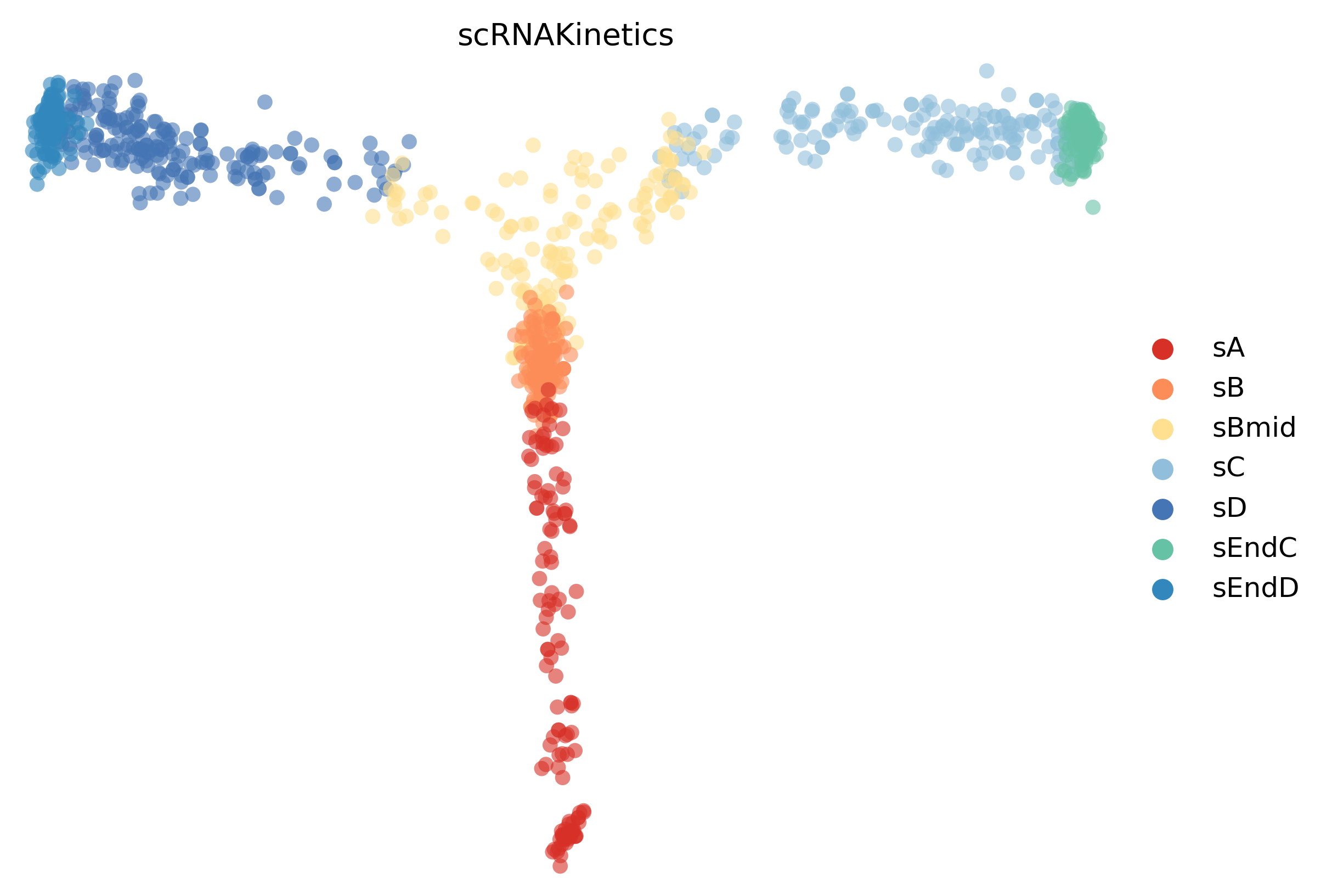 scRNAKinetics

sA
sB
sBmid
sC
sD
sEndC
sEndD